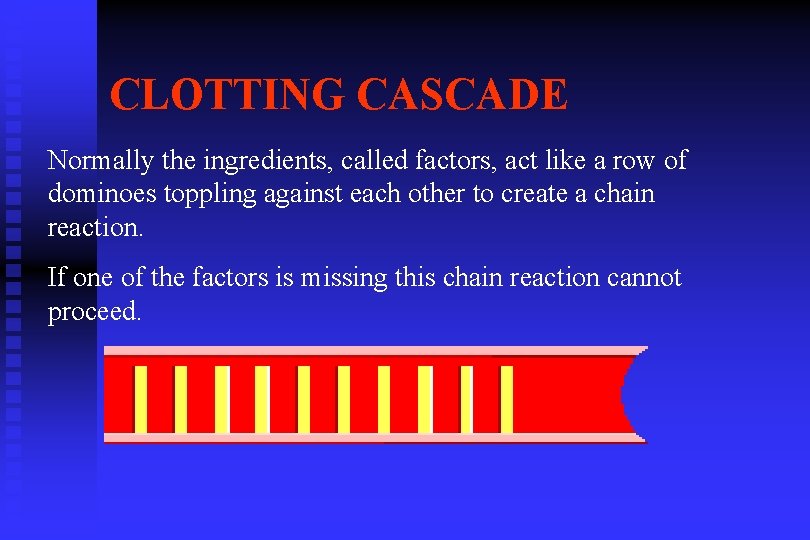 CLOTTING CASCADE

Normally the ingredients, called factors, act like a row of dominoes toppling against each other to create a chain reaction.

If one of the factors is missing this chain reaction cannot proceed.